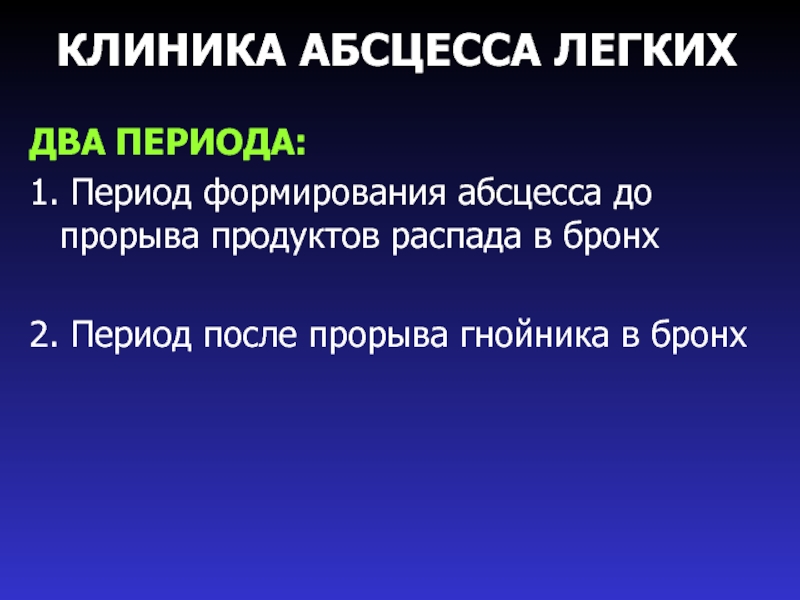 КЛИНИКА АБСЦЕССА ЛЕГКИХ

ДВА ПЕРИОДА:

1. Период формирования абсцесса до прорыва продуктов распада в бронх

2. Период после прорыва гнойника в бронх